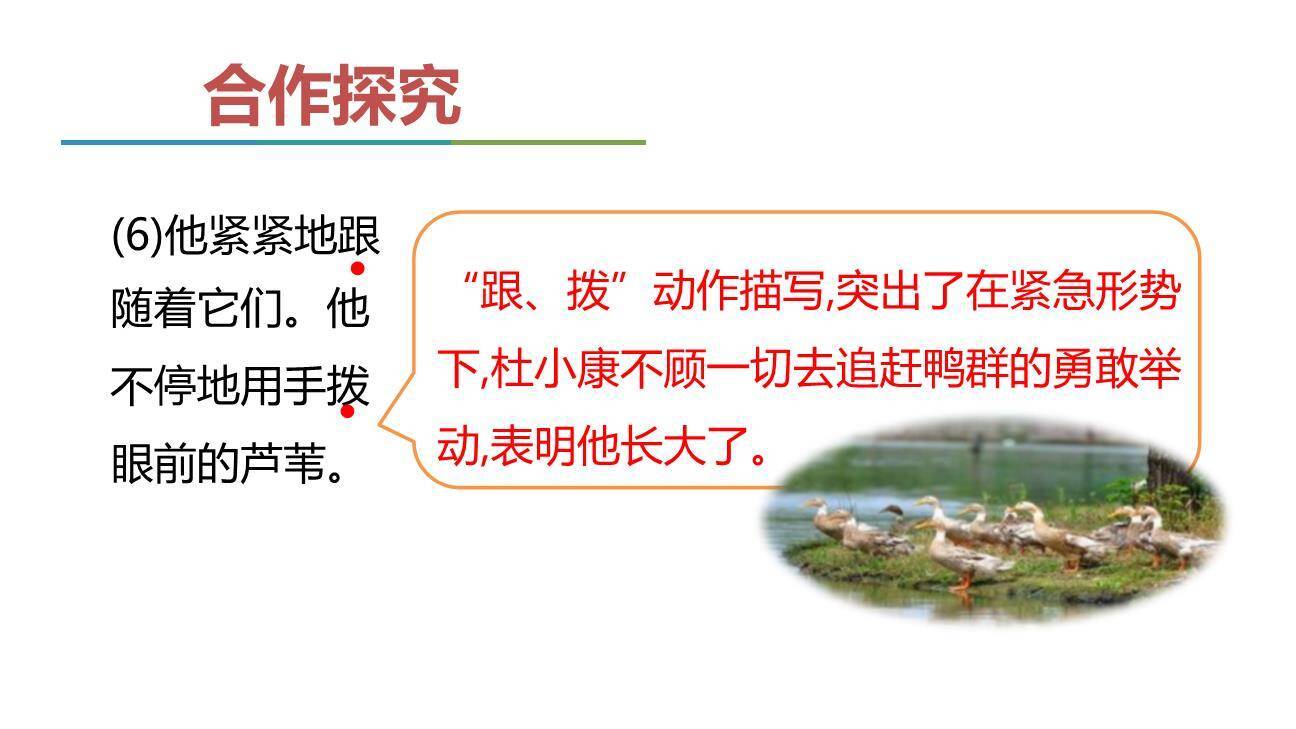 合作探究

(6)他紧紧地跟随着它们。他不停地用手拨眼前的芦苇。

“跟、拨”动作描写,突出了在紧急形势下,杜小康不顾一切去追赶鸭群的勇敢举动,表明他长大了。